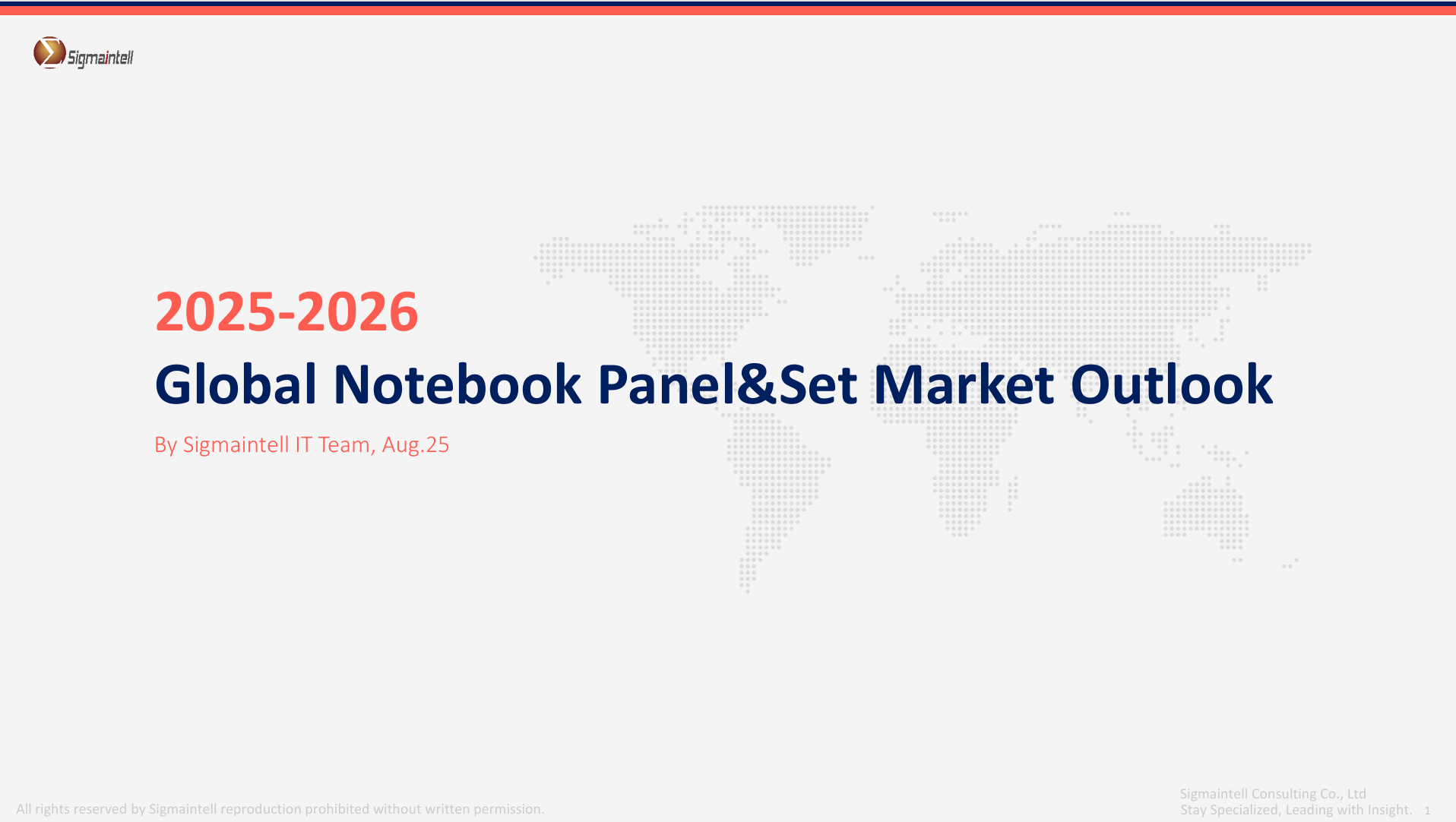 Sigmaintell

2025-2026

Global Notebook Panel&Set Market Outlook

By Sigmaintell IT Team, Aug.25

All rights reserved by Sigmaintell reproduction prohibited without written permission.

Sigmaintell Consulting Co., Ltd
Stay Specialized, Leading with Insight. 1